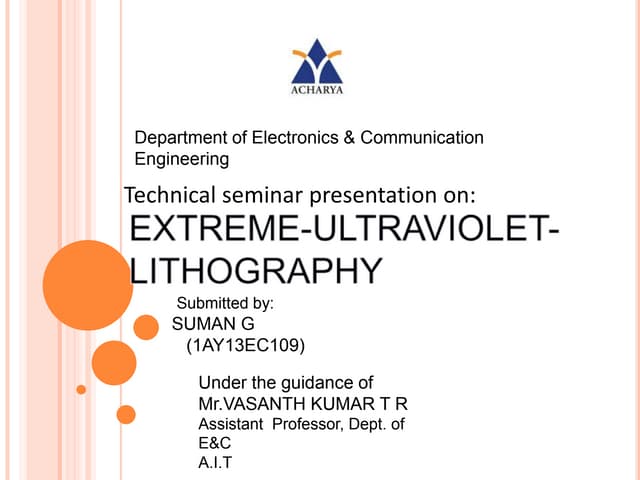 ACHARYA

Department of Electronics & Communication Engineering

Technical seminar presentation on:

EXTREME-ULTRAVIOLET-LITHOGRAPHY

Submitted by:
SUMAN G
(1AY13EC109)

Under the guidance of
Mr.VASANTH KUMAR T R
Assistant Professor, Dept. of E&C
A.I.T